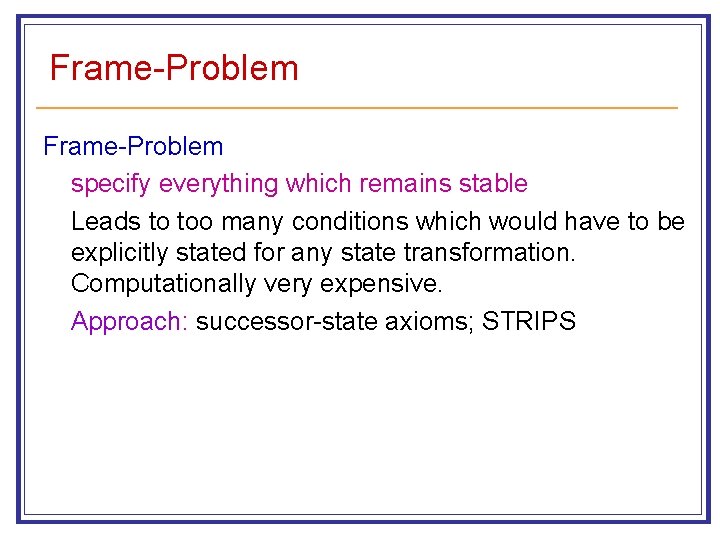 Frame-Problem

Frame-Problem

specify everything which remains stable

Leads to too many conditions which would have to be explicitly stated for any state transformation. Computationally very expensive.

Approach: successor-state axioms; STRIPS